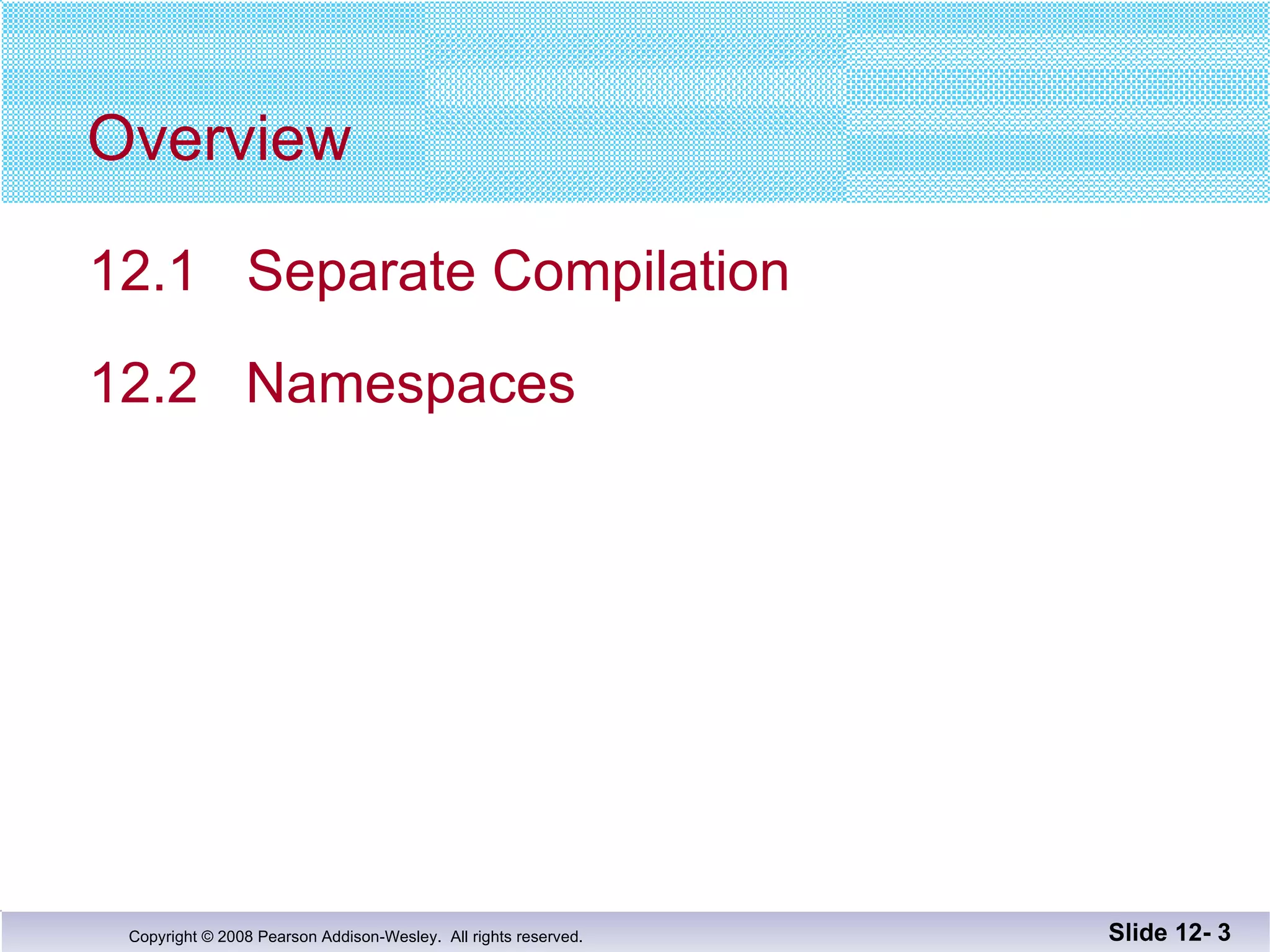 Overview

12.1 Separate Compilation

12.2 Namespaces

Copyright © 2008 Pearson Addison-Wesley. All rights reserved.

Slide 12- 3